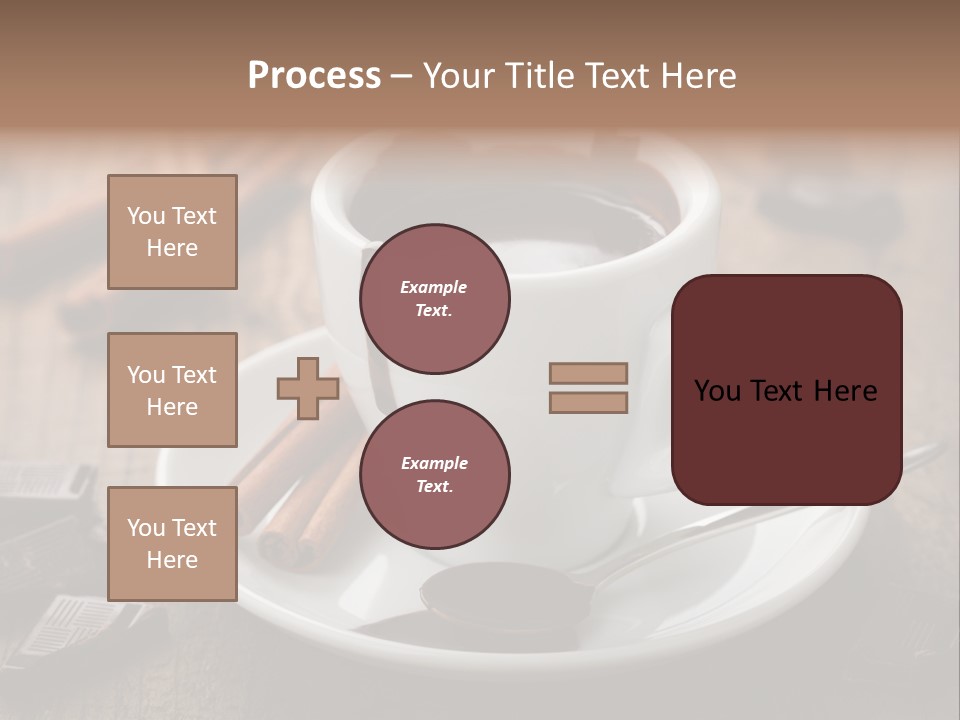 Process – Your Title Text Here

You Text Here

You Text Here

You Text Here

Example Text.

Example Text.

You Text Here